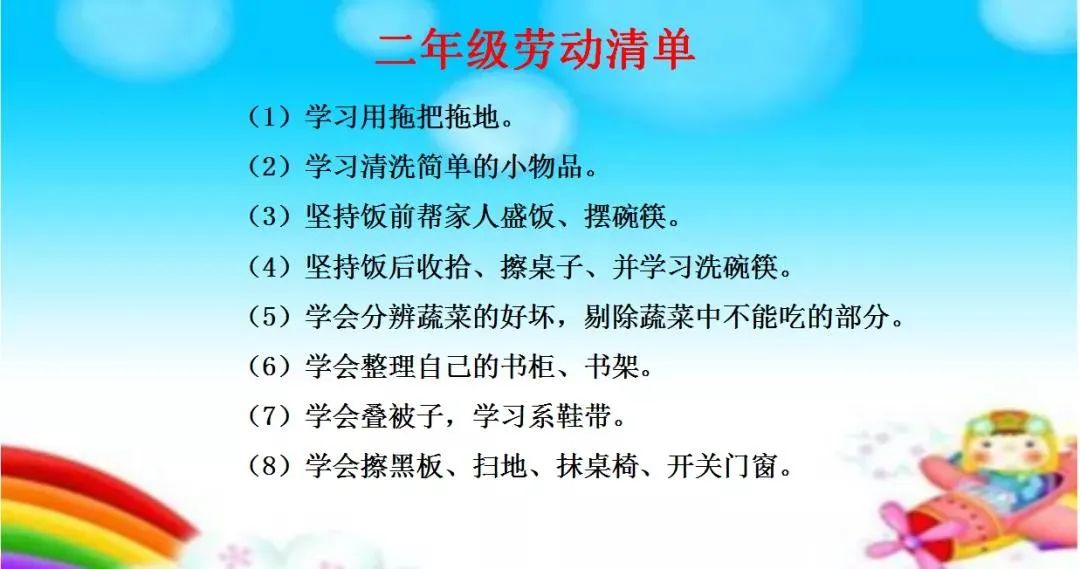 二年级劳动清单

（1）学习用拖把拖地。

（2）学习清洗简单的小物品。

（3）坚持饭前帮家人盛饭、摆碗筷。

（4）坚持饭后收拾、擦桌子、并学习洗碗筷。

（5）学会分辨蔬菜的好坏，剔除蔬菜中不能吃的部分。

（6）学会整理自己的书柜、书架。

（7）学会叠被子，学习系鞋带。

（8）学会擦黑板、扫地、抹桌椅、开关门窗。